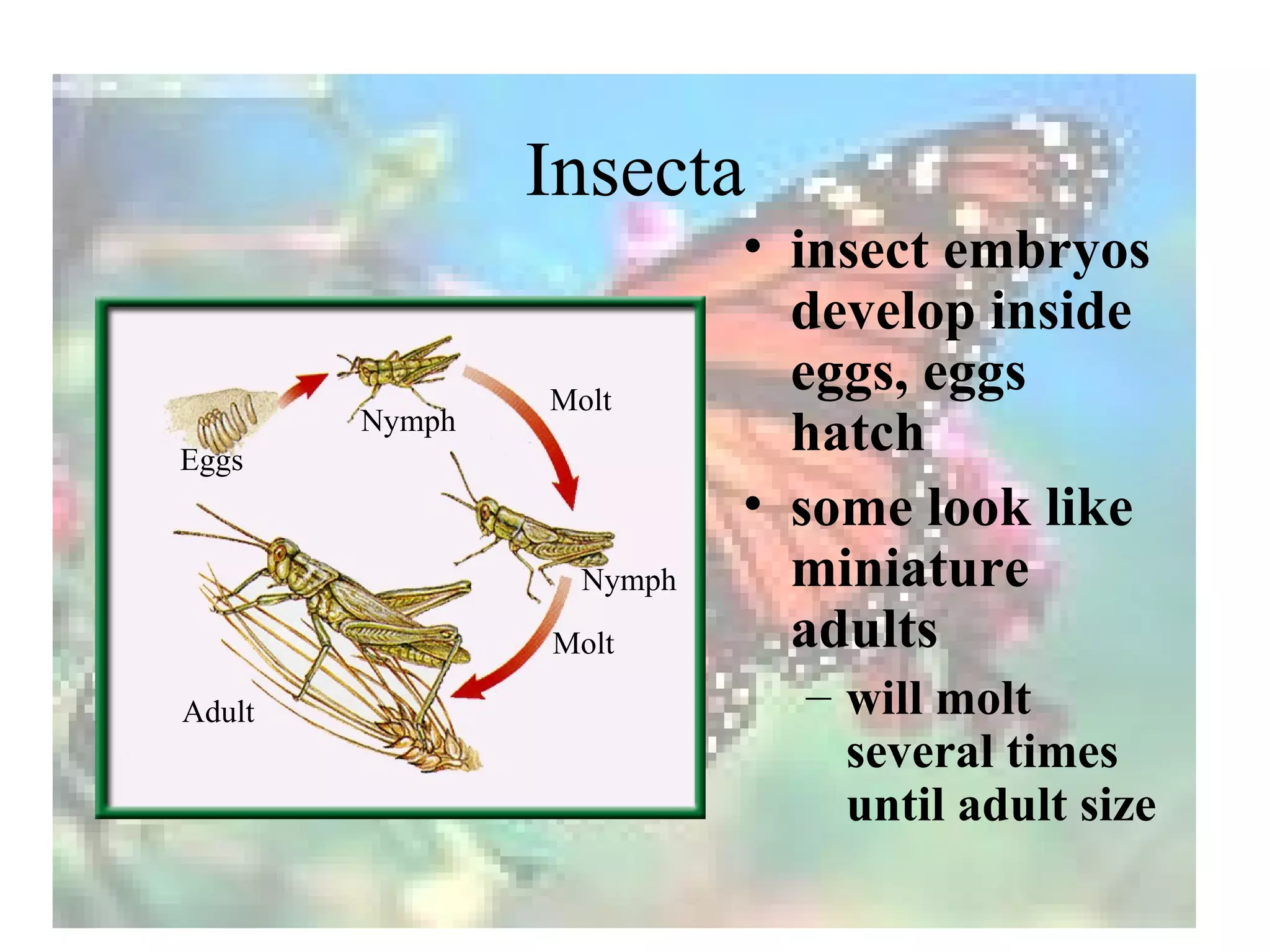 Insecta

Eggs
Nymph
Molt
Nymph
Molt
Adult

• insect embryos develop inside eggs, eggs hatch
• some look like miniature adults
– will molt several times until adult size